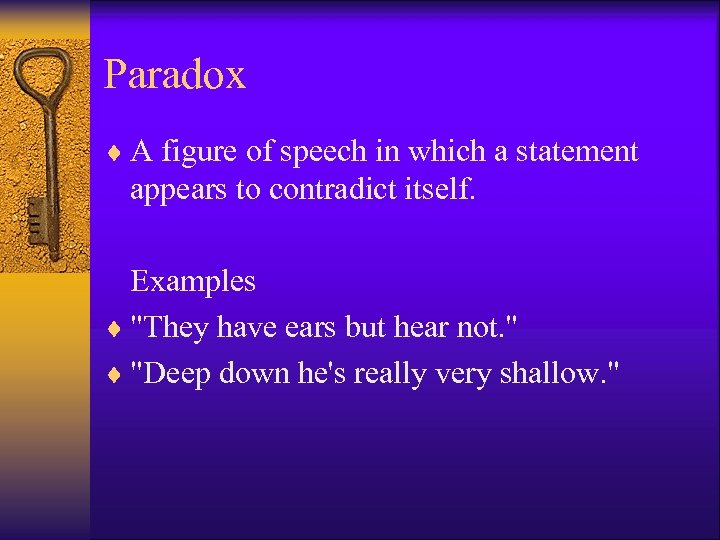 Paradox

♦ A figure of speech in which a statement appears to contradict itself.

Examples

♦ "They have ears but hear not."

♦ "Deep down he's really very shallow."